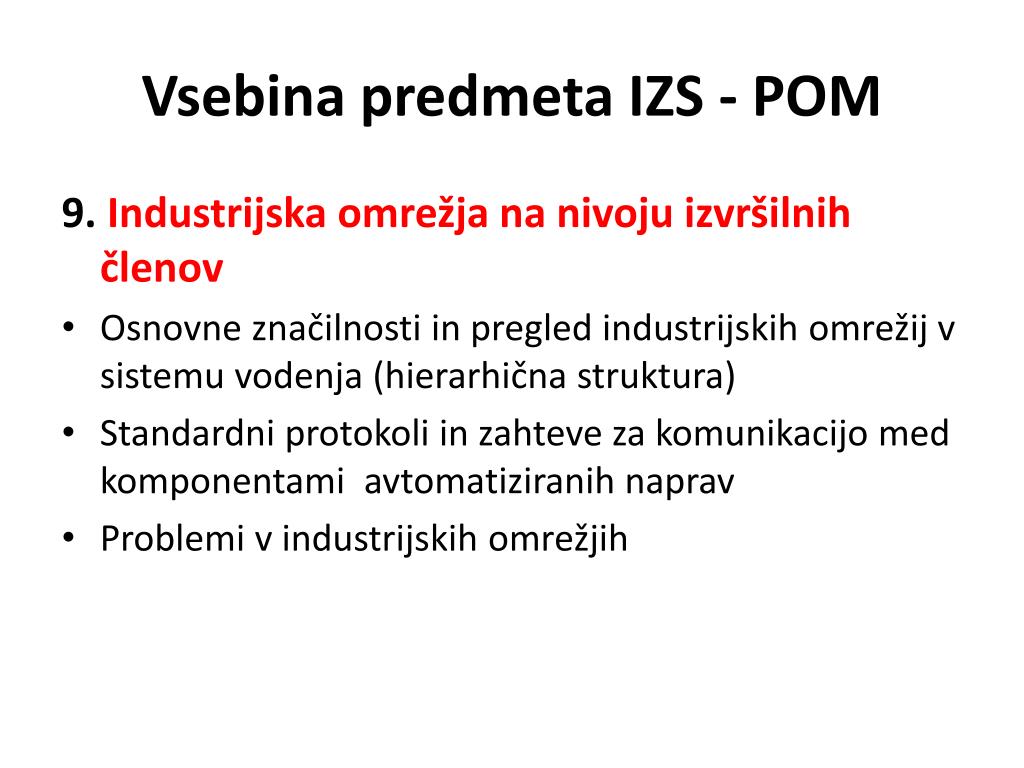 Vsebina predmeta IZS - POM

9. Industrijska omrežja na nivoju izvršilnih členov

• Osnovne značilnosti in pregled industrijskih omrežij v sistemu vodenja (hierarhična struktura)
• Standardni protokoli in zahteve za komunikacijo med komponentami  avtomatiziranih naprav
• Problemi v industrijskih omrežjih